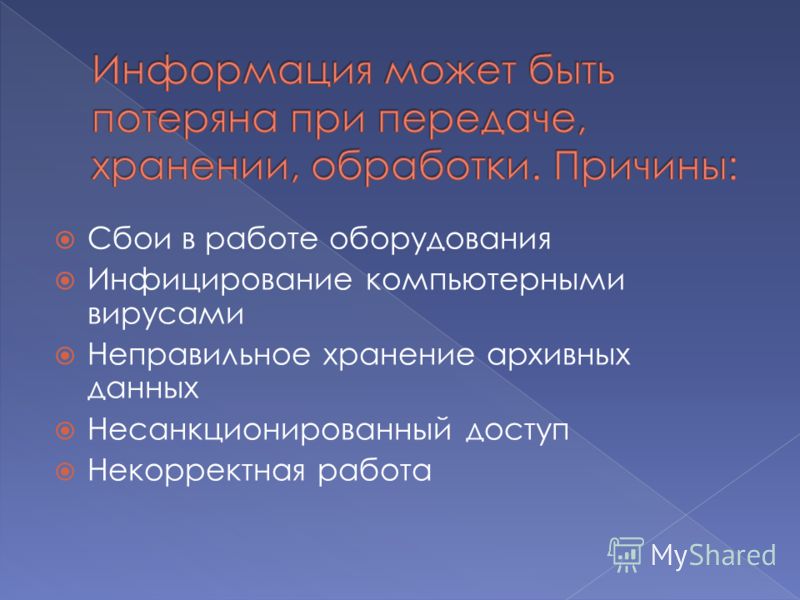 Информация может быть потеряна при передаче, хранении, обработки. Причины:

Сбои в работе оборудования
Инфицирование компьютерными вирусами
Неправильное хранение архивных данных
Несанкционированный доступ
Некорректная работа

MyShared